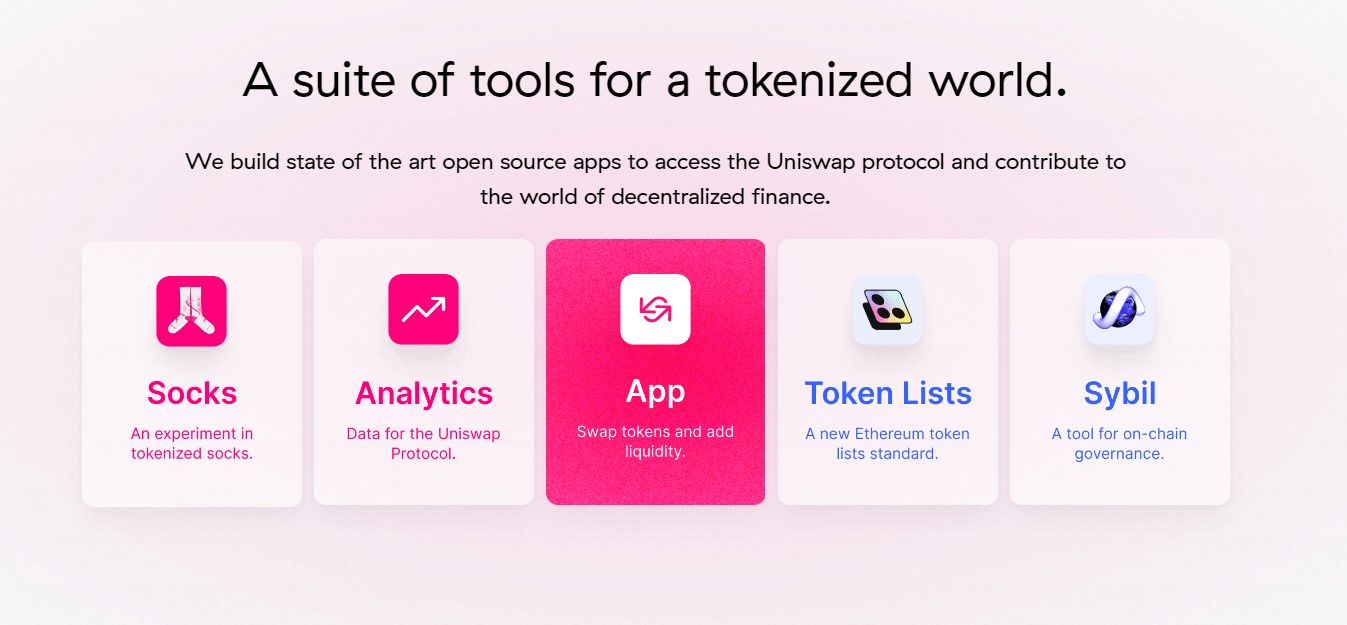 A suite of tools for a tokenized world.

We build state of the art open source apps to access the Uniswap protocol and contribute to the world of decentralized finance.

Socks

An experiment in tokenized socks.

Analytics

Data for the Uniswap Protocol.

App

Swap tokens and add liquidity.

Token Lists

A new Ethereum token lists standard.

Sybil

A tool for on-chain governance.